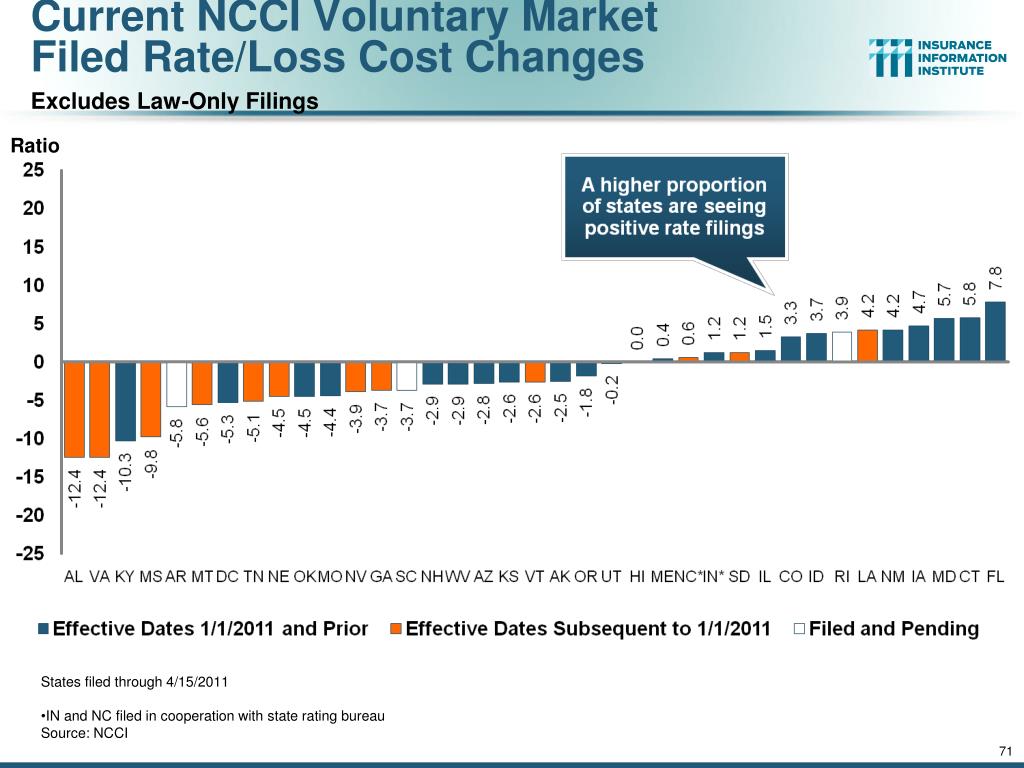 Current NCCI Voluntary Market Filed Rate/Loss Cost Changes

Excludes Law-Only Filings

INSURANCE INFORMATION INSTITUTE

Ratio

25
20
15
10
5
0
-5
-10
-15
-20
-25

A higher proportion of states are seeing positive rate filings

-12.4 -12.4 -10.3 -9.8 -5.8 -5.6 -5.3 -5.1 -4.5 -4.5 -4.4 -3.9 -3.7 -3.7 -2.9 -2.9 -2.8 -2.6 -2.6 -2.5 -1.8 -0.2 0.0 0.4 0.6 1.2 1.2 1.5 3.3 3.7 3.9 4.2 4.2 4.7 5.7 5.8 7.8

AL VA KY MS AR MT DC TN NE OK MO NV GA SC NH WV AZ KS VT AK OR UT HI ME NC* IN* SD IL CO ID RI LA NM IA MD CT FL

Effective Dates 1/1/2011 and Prior
Effective Dates Subsequent to 1/1/2011
Filed and Pending

States filed through 4/15/2011

•IN and NC filed in cooperation with state rating bureau
Source: NCCI

71